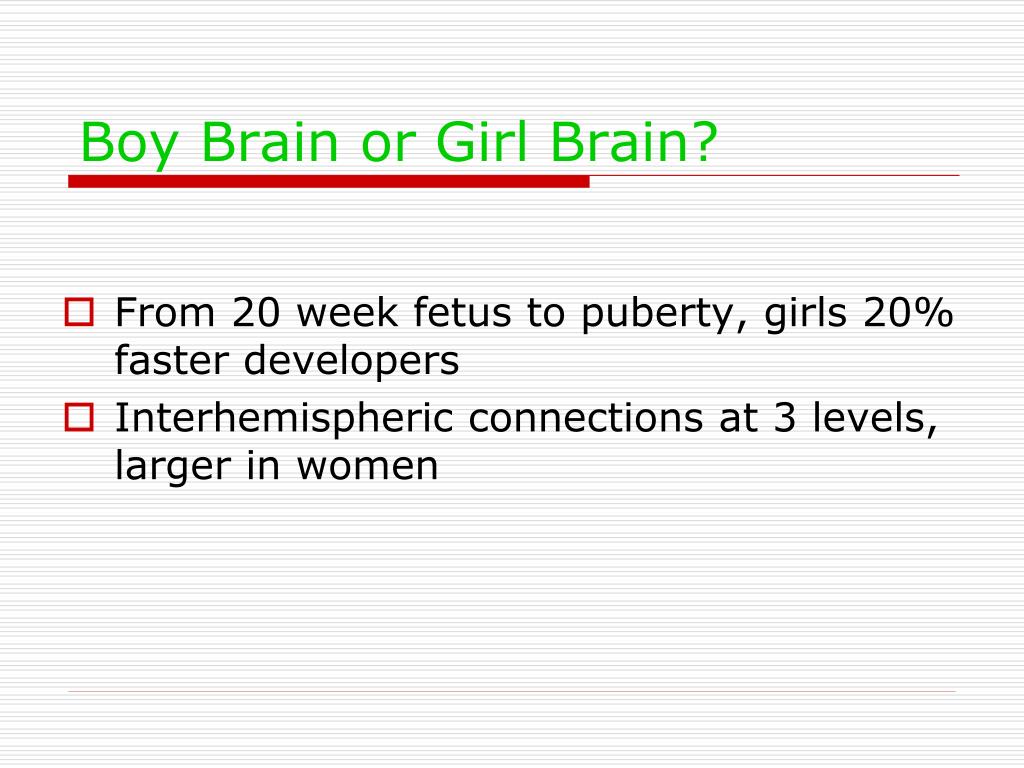 Boy Brain or Girl Brain?

From 20 week fetus to puberty, girls 20% faster developers

Interhemispheric connections at 3 levels, larger in women